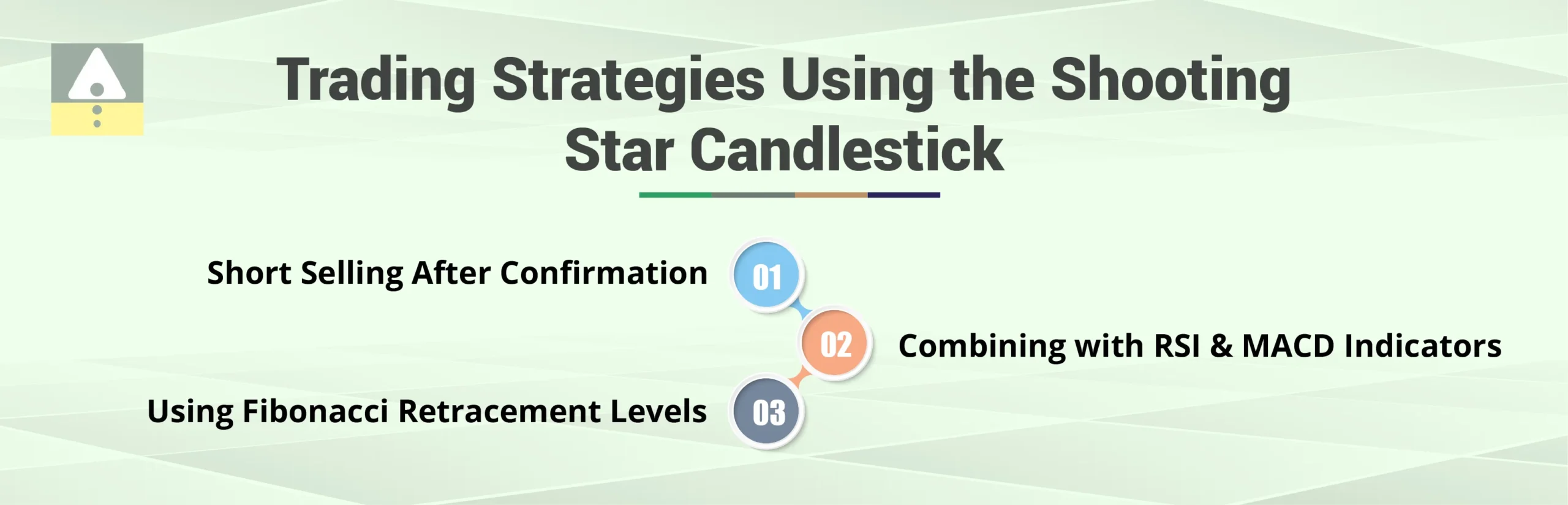 Trading Strategies Using the Shooting Star Candlestick

Short Selling After Confirmation 01

02 Combining with RSI & MACD Indicators

Using Fibonacci Retracement Levels 03